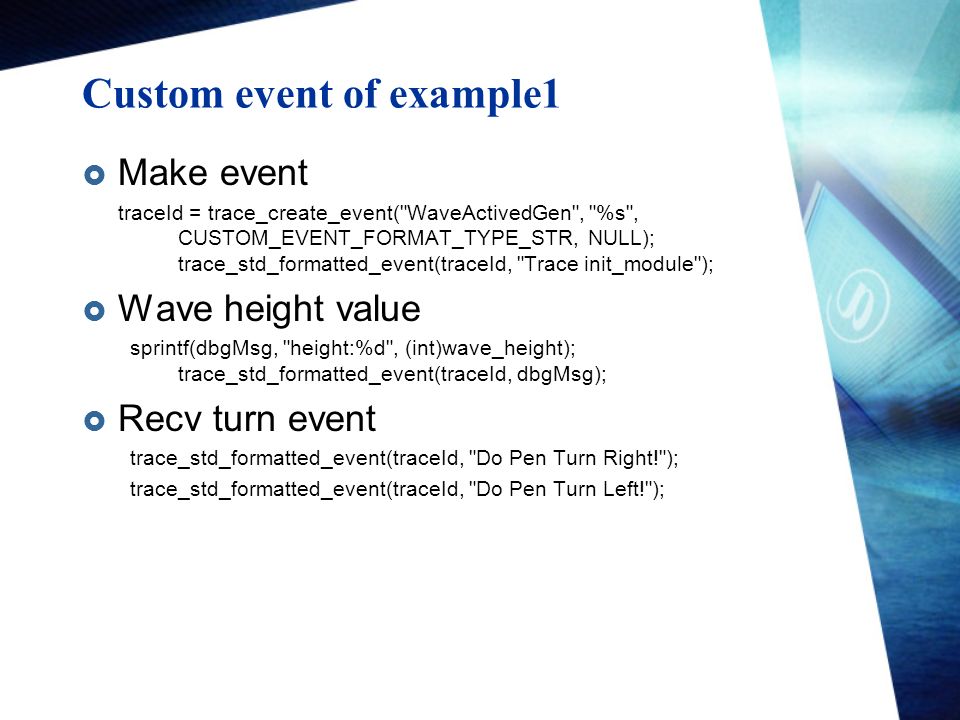 Custom event of example1

Make event

traceId = trace_create_event("WaveActivedGen", "%s", CUSTOM_EVENT_FORMAT_TYPE_STR, NULL);
trace_std_formatted_event(traceId, "Trace init_module");

Wave height value

sprintf(dbgMsg, "height:%d", (int)wave_height);
trace_std_formatted_event(traceId, dbgMsg);

Recv turn event

trace_std_formatted_event(traceId, "Do Pen Turn Right!");
trace_std_formatted_event(traceId, "Do Pen Turn Left!");